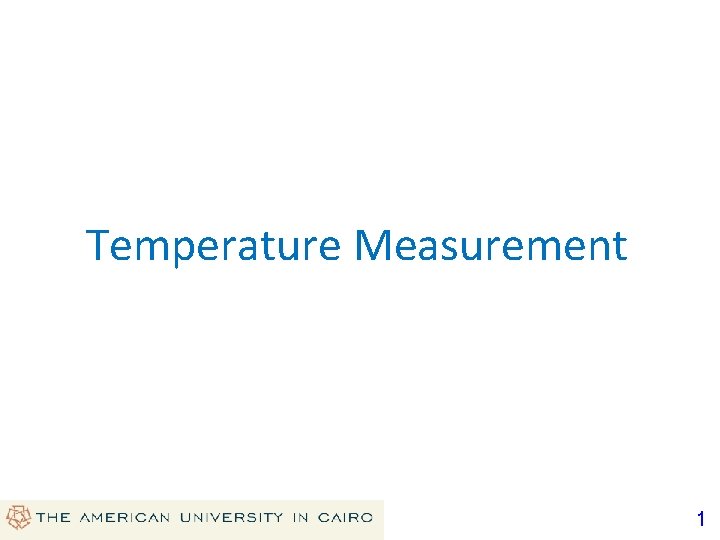 Temperature Measurement

THE AMERICAN UNIVERSITY IN CAIRO

1